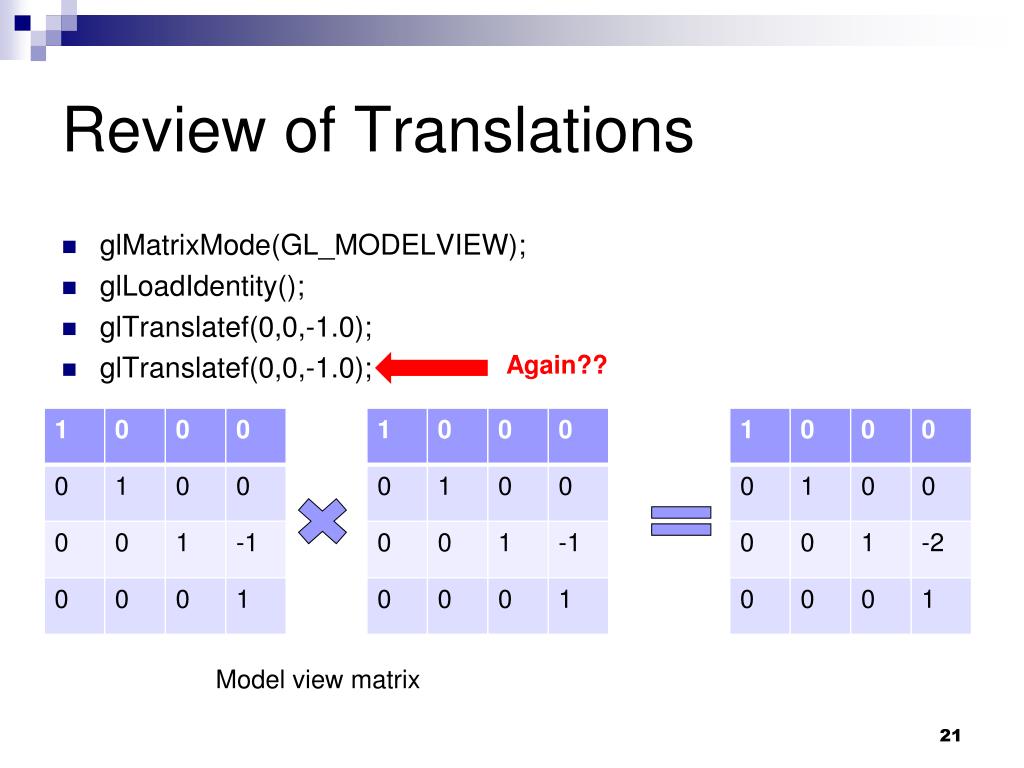 Review of Translations

- glMatrixMode(GL_MODELVIEW);
- glLoadIdentity();
- glTranslatef(0,0,-1.0);
- glTranslatef(0,0,-1.0);

Again??

| 1 | 0 | 0 | 0 |
|---|---|---|---|
| 0 | 1 | 0 | 0 |
| 0 | 0 | 1 | -1 |
| 0 | 0 | 0 | 1 |

| 1 | 0 | 0 | 0 |
|---|---|---|---|
| 0 | 1 | 0 | 0 |
| 0 | 0 | 1 | -1 |
| 0 | 0 | 0 | 1 |

| 1 | 0 | 0 | 0 |
|---|---|---|---|
| 0 | 1 | 0 | 0 |
| 0 | 0 | 1 | -2 |
| 0 | 0 | 0 | 1 |

Model view matrix

21